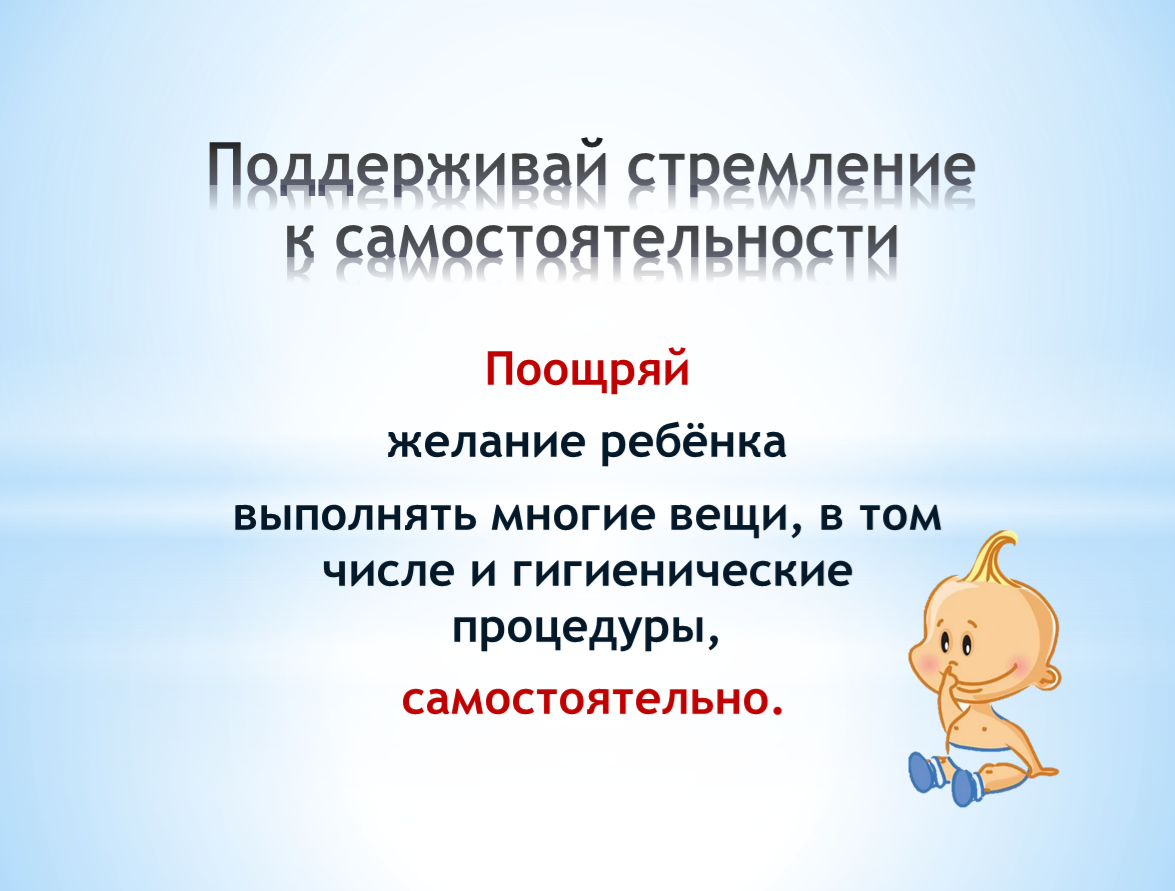 Поддерживай стремление к самостоятельности

Поощряй

желание ребёнка

выполнять многие вещи, в том числе и гигиенические процедуры,

самостоятельно.